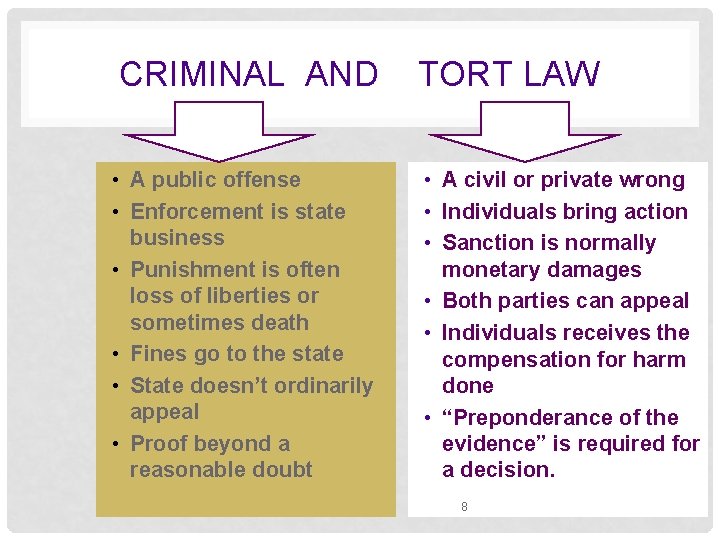 CRIMINAL AND TORT LAW

• A public offense
• Enforcement is state business
• Punishment is often loss of liberties or sometimes death
• Fines go to the state
• State doesn't ordinarily appeal
• Proof beyond a reasonable doubt

• A civil or private wrong
• Individuals bring action
• Sanction is normally monetary damages
• Both parties can appeal
• Individuals receives the compensation for harm done
• "Preponderance of the evidence" is required for a decision.

8